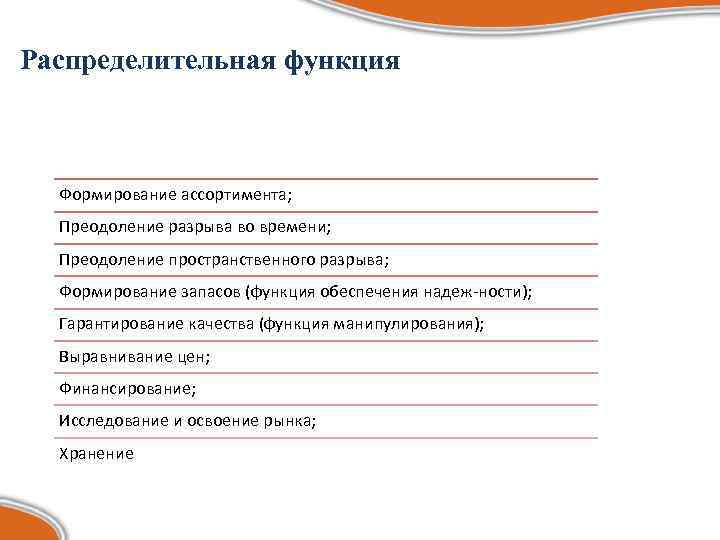 Распределительная функция

Формирование ассортимента;

Преодоление разрыва во времени;

Преодоление пространственного разрыва;

Формирование запасов (функция обеспечения надеж-ности);

Гарантирование качества (функция манипулирования);

Выравнивание цен;

Финансирование;

Исследование и освоение рынка;

Хранение